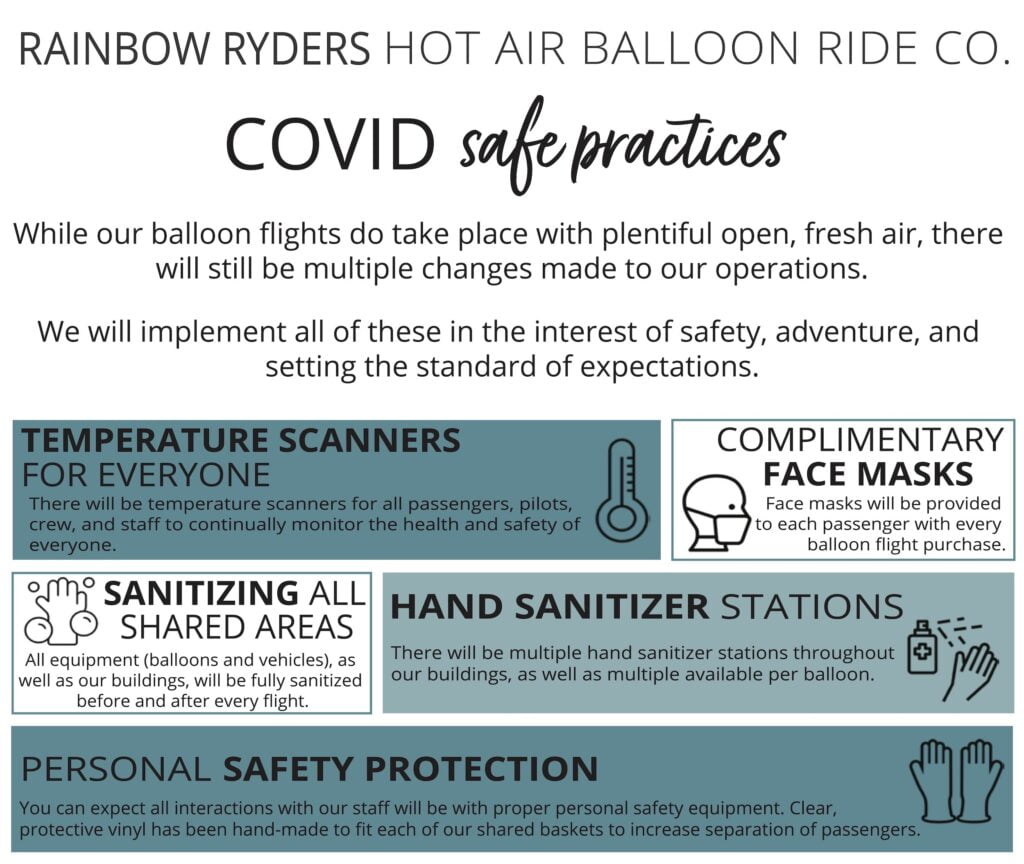 RAINBOW RYDERS HOT AIR BALLOON RIDE CO.

COVID safe practices

While our balloon flights do take place with plentiful open, fresh air, there will still be multiple changes made to our operations.

We will implement all of these in the interest of safety, adventure, and setting the standard of expectations.

TEMPERATURE SCANNERS FOR EVERYONE

There will be temperature scanners for all passengers, pilots, crew, and staff to continually monitor the health and safety of everyone.

COMPLIMENTARY FACE MASKS

Face masks will be provided to each passenger with every balloon flight purchase.

SANITIZING ALL SHARED AREAS

All equipment (balloons and vehicles), as well as our buildings, will be fully sanitized before and after every flight.

HAND SANITIZER STATIONS

There will be multiple hand sanitizer stations throughout our buildings, as well as multiple available per balloon.

PERSONAL SAFETY PROTECTION

You can expect all interactions with our staff will be with proper personal safety equipment. Clear, protective vinyl has been hand-made to fit each of our shared baskets to increase separation of passengers.